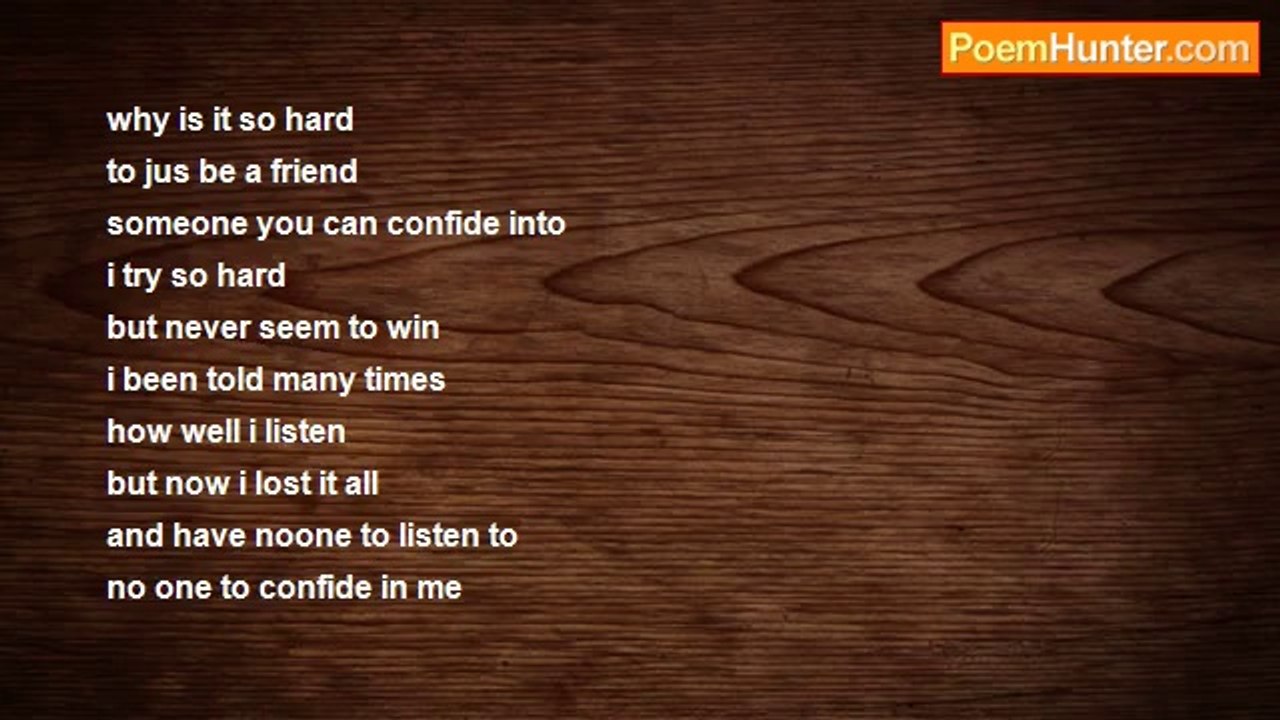 PoemHunter.com

why is it so hard
to jus be a friend
someone you can confide into
i try so hard
but never seem to win
i been told many times
how well i listen
but now i lost it all
and have noone to listen to
no one to confide in me